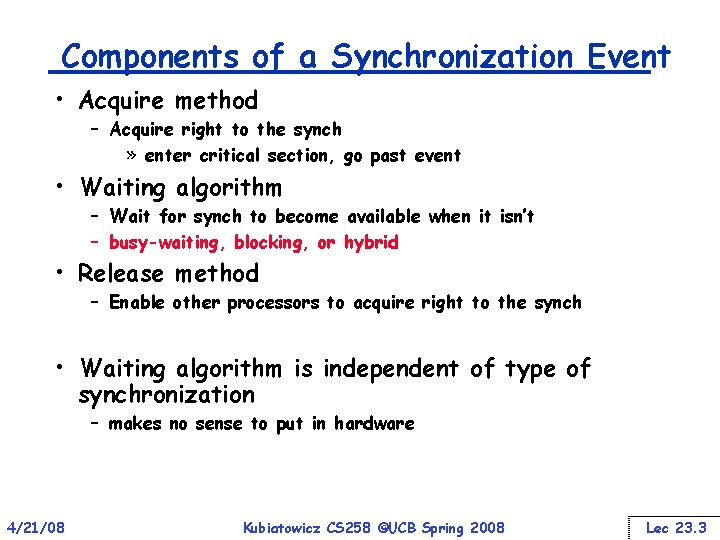 Components of a Synchronization Event

• Acquire method
  – Acquire right to the synch
    » enter critical section, go past event
• Waiting algorithm
  – Wait for synch to become available when it isn't
  – busy-waiting, blocking, or hybrid
• Release method
  – Enable other processors to acquire right to the synch

• Waiting algorithm is independent of type of synchronization
  – makes no sense to put in hardware

4/21/08

Kubiatowicz CS258 ©UCB Spring 2008

Lec 23.3